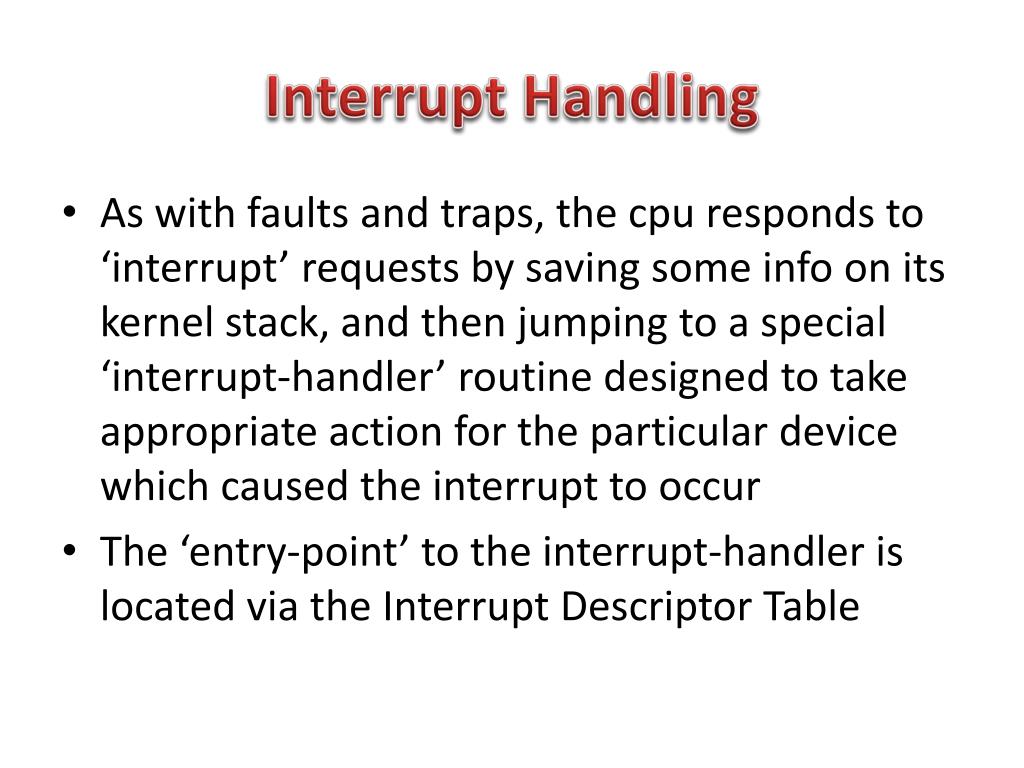 Interrupt Handling

• As with faults and traps, the cpu responds to ‘interrupt’ requests by saving some info on its kernel stack, and then jumping to a special ‘interrupt-handler’ routine designed to take appropriate action for the particular device which caused the interrupt to occur

• The ‘entry-point’ to the interrupt-handler is located via the Interrupt Descriptor Table